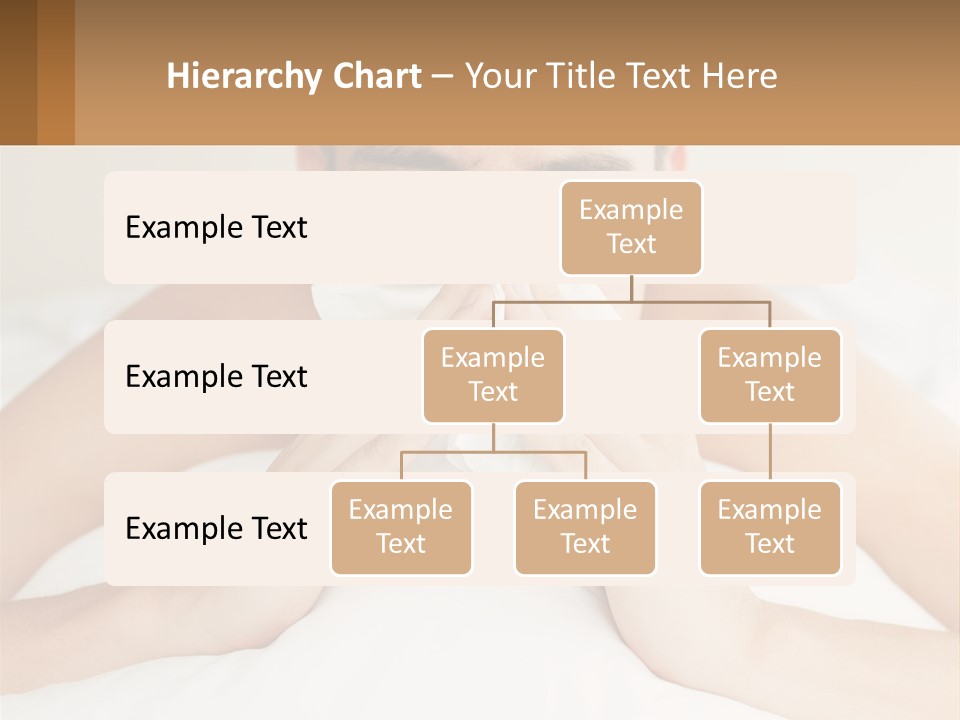 Hierarchy Chart – Your Title Text Here

Example Text

Example Text

Example Text

Example Text

Example Text

Example Text

Example Text

Example Text

Example Text